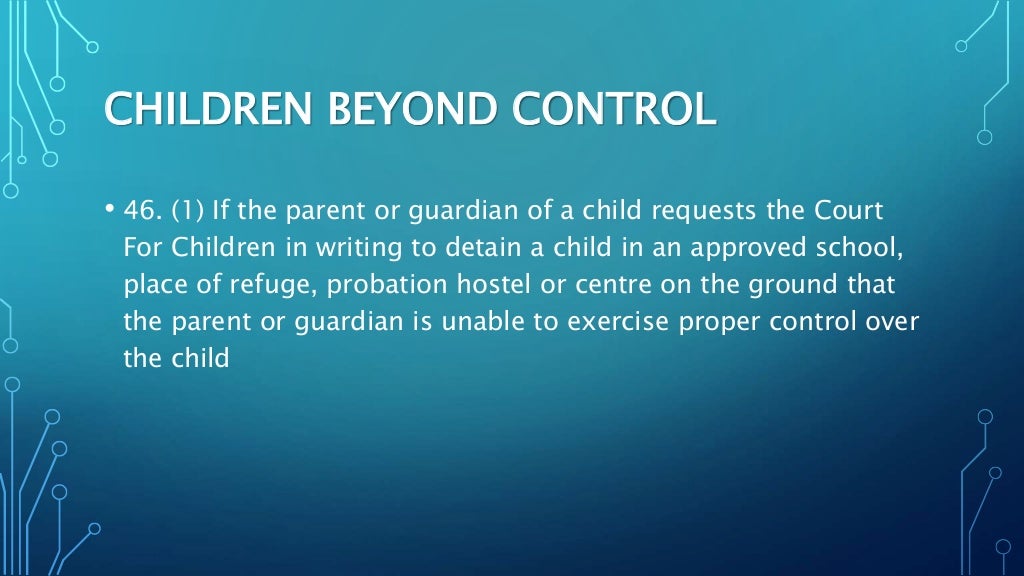 CHILDREN BEYOND CONTROL

• 46. (1) If the parent or guardian of a child requests the Court For Children in writing to detain a child in an approved school, place of refuge, probation hostel or centre on the ground that the parent or guardian is unable to exercise proper control over the child